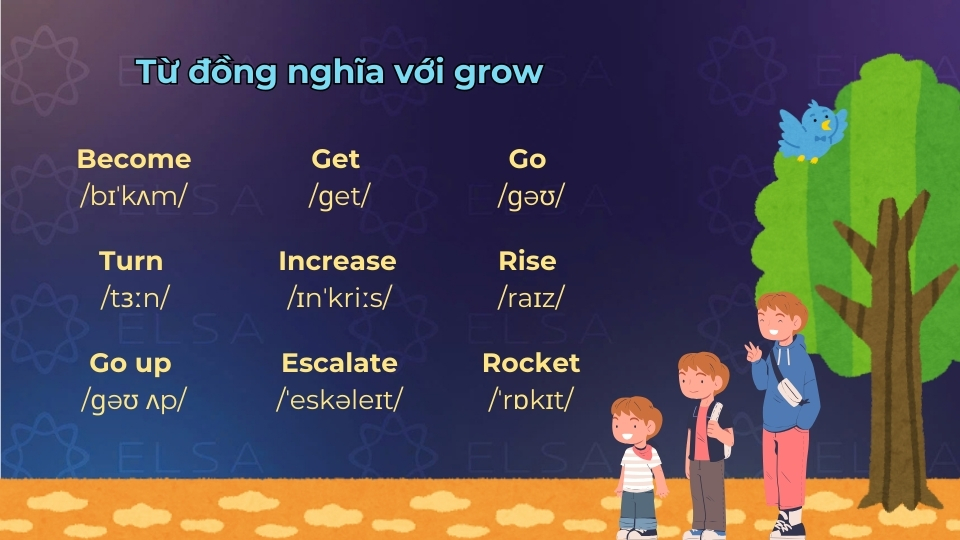 Từ đồng nghĩa với grow

Become
/bɪˈkʌm/

Get
/get/

Go
/gəʊ/

Turn
/tɜːn/

Increase
/ɪnˈkriːs/

Rise
/raɪz/

Go up
/gəʊ ʌp/

Escalate
/ˈeskəleɪt/

Rocket
/ˈrɒkɪt/

ELSA